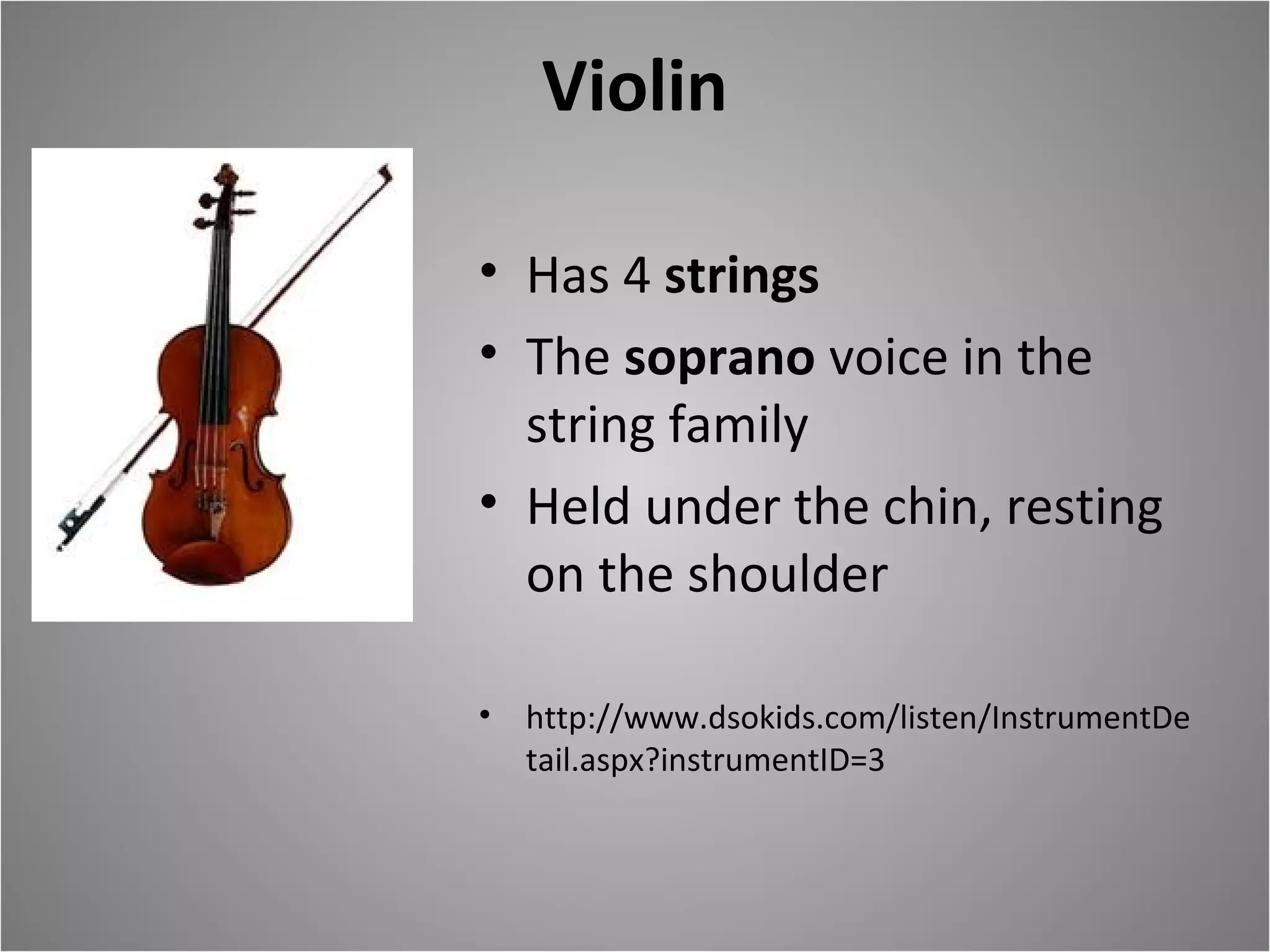 Violin

• Has 4 strings
• The soprano voice in the string family
• Held under the chin, resting on the shoulder

• http://www.dsokids.com/listen/InstrumentDetail.aspx?instrumentID=3